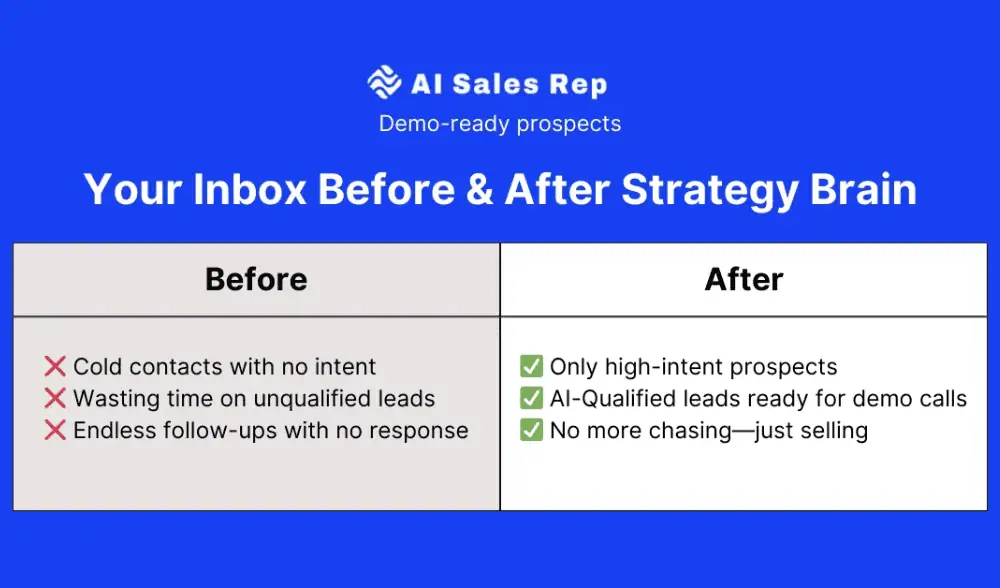 AI Sales Rep
Demo-ready prospects

Your Inbox Before & After Strategy Brain

| Before | After |
|---|---|
| ❌ Cold contacts with no intent<br>❌ Wasting time on unqualified leads<br>❌ Endless follow-ups with no response | ✅ Only high-intent prospects<br>✅ AI-Qualified leads ready for demo calls<br>✅ No more chasing—just selling |